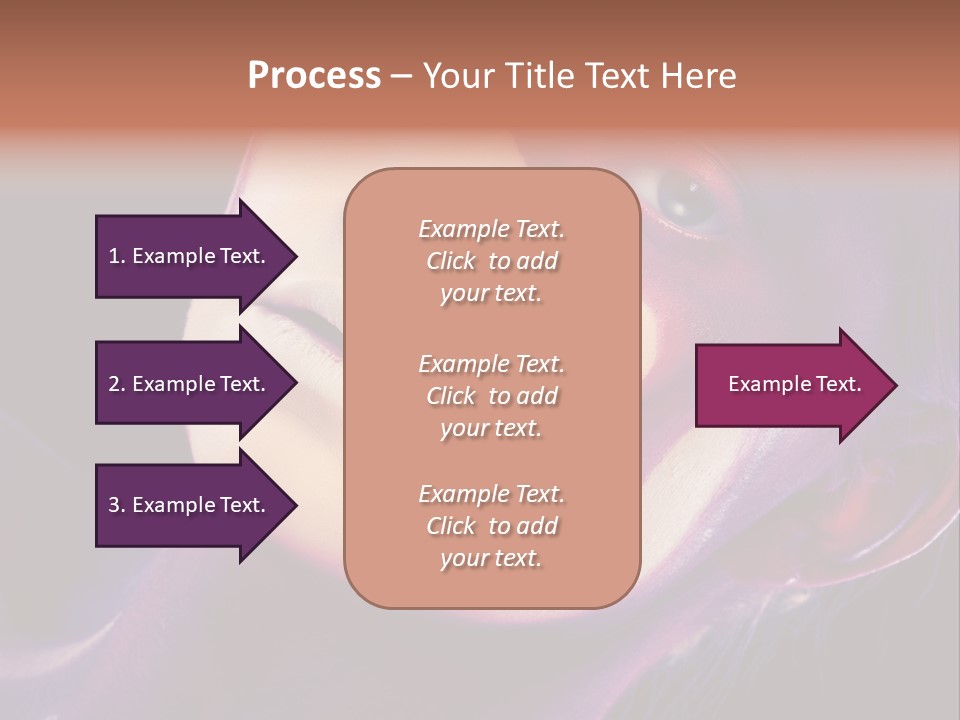 Process – Your Title Text Here

1. Example Text.

2. Example Text.

3. Example Text.

Example Text. Click to add your text.

Example Text. Click to add your text.

Example Text. Click to add your text.

Example Text.